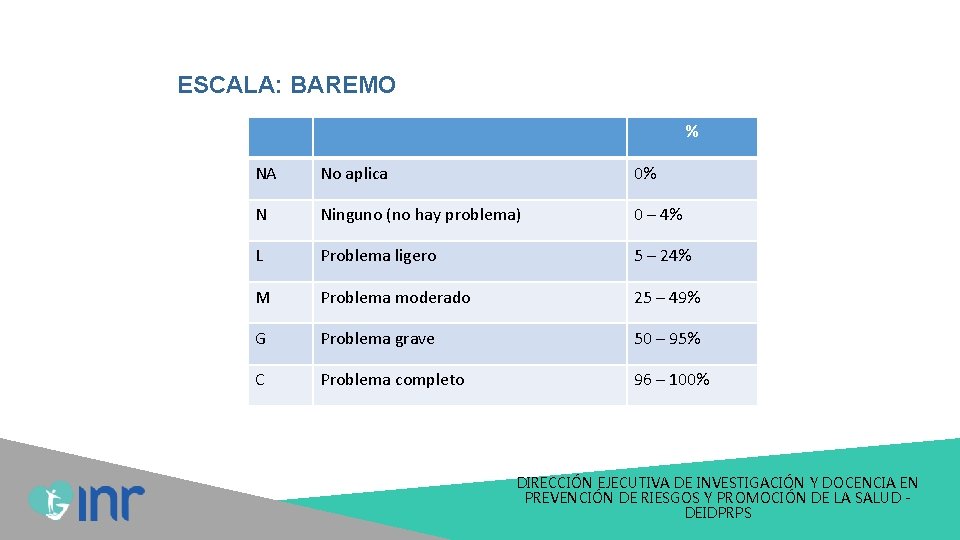 ESCALA: BAREMO

| | | % |
|---|---|---|
| NA | No aplica | 0% |
| N | Ninguno (no hay problema) | 0 – 4% |
| L | Problema ligero | 5 – 24% |
| M | Problema moderado | 25 – 49% |
| G | Problema grave | 50 – 95% |
| C | Problema completo | 96 – 100% |

inr

DIRECCIÓN EJECUTIVA DE INVESTIGACIÓN Y DOCENCIA EN PREVENCIÓN DE RIESGOS Y PROMOCIÓN DE LA SALUD - DEIDPRPS